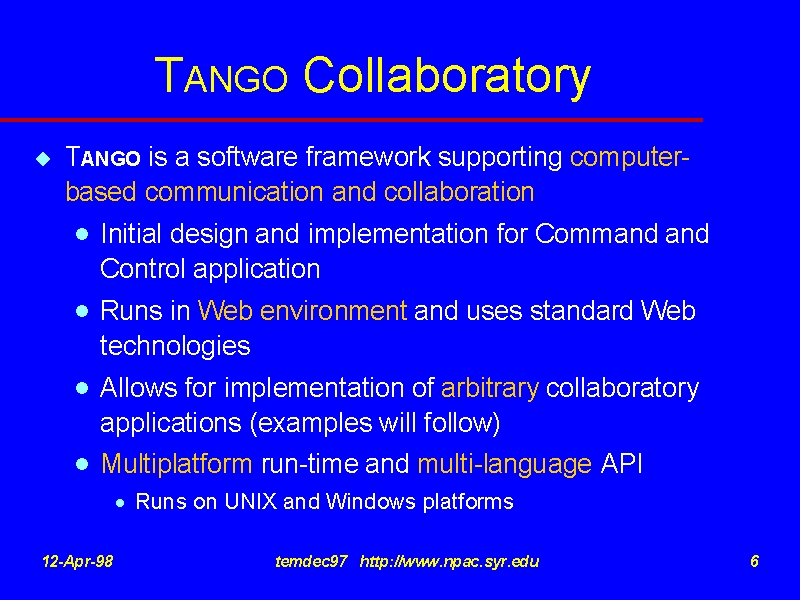 TANGO Collaboratory

TANGO is a software framework supporting computer-based communication and collaboration

Initial design and implementation for Command and Control application

Runs in Web environment and uses standard Web technologies

Allows for implementation of arbitrary collaboratory applications (examples will follow)

Multiplatform run-time and multi-language API

Runs on UNIX and Windows platforms

12-Apr-98 temdec97 http://www.npac.syr.edu 6